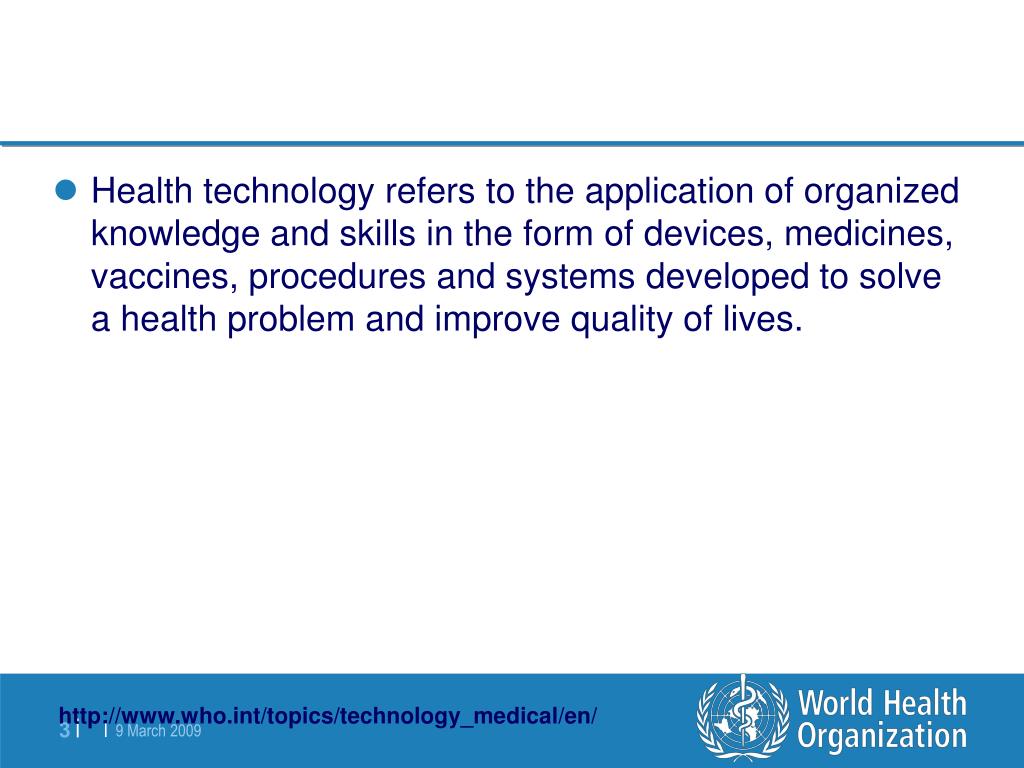 Health technology refers to the application of organized knowledge and skills in the form of devices, medicines, vaccines, procedures and systems developed to solve a health problem and improve quality of lives.

http://www.who.int/topics/technology_medical/en/

3 | | 9 March 2009

World Health Organization